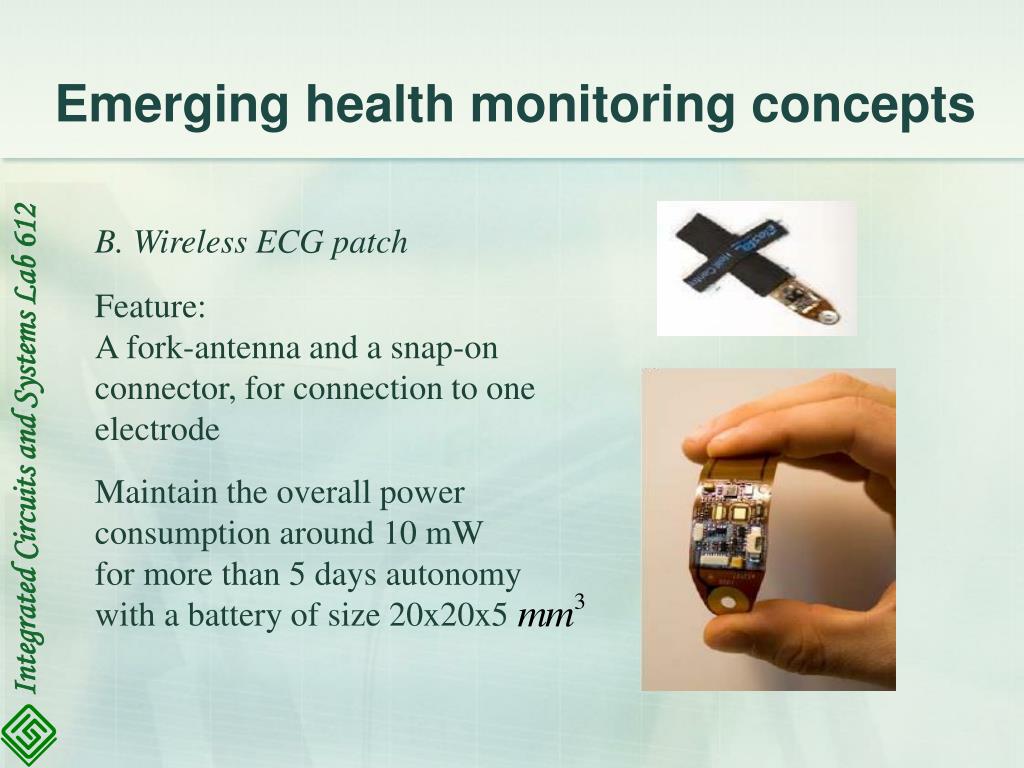 Emerging health monitoring concepts

Integrated Circuits and Systems Lab 612

B. Wireless ECG patch

Feature:
A fork-antenna and a snap-on connector, for connection to one electrode

Maintain the overall power consumption around 10 mW
for more than 5 days autonomy
with a battery of size 20x20x5 $mm^3$